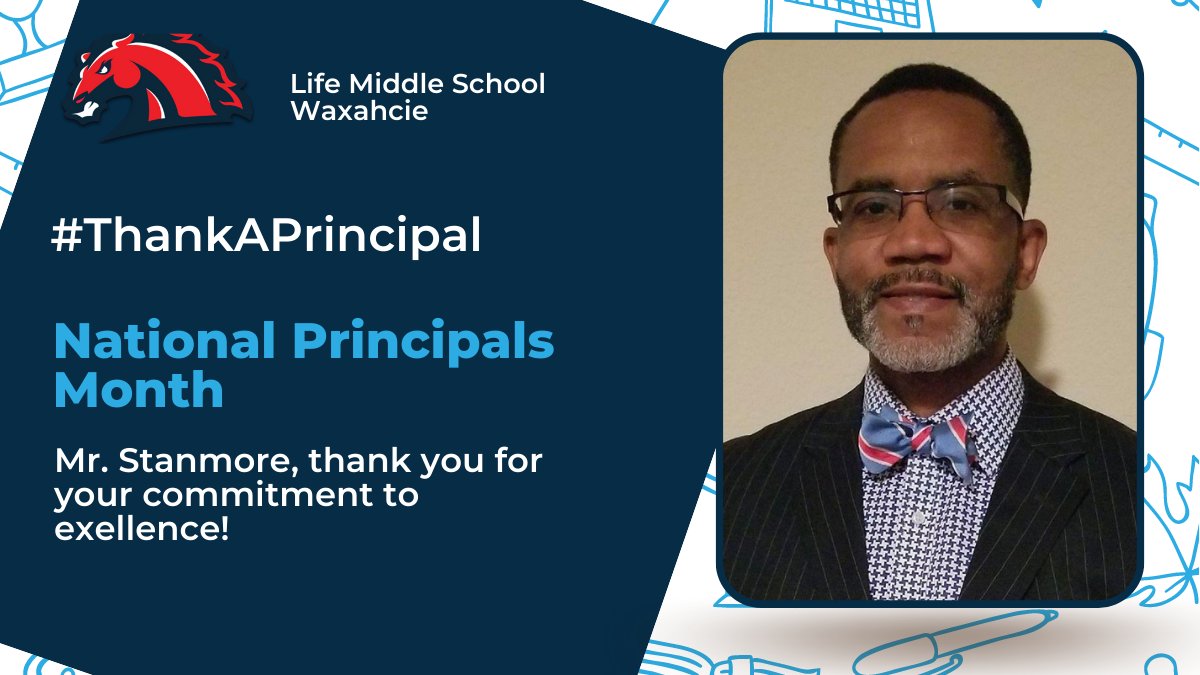 Life Middle School
Waxahcie

#ThankAPrincipal

National Principals Month

Mr. Stanmore, thank you for your commitment to exellence!